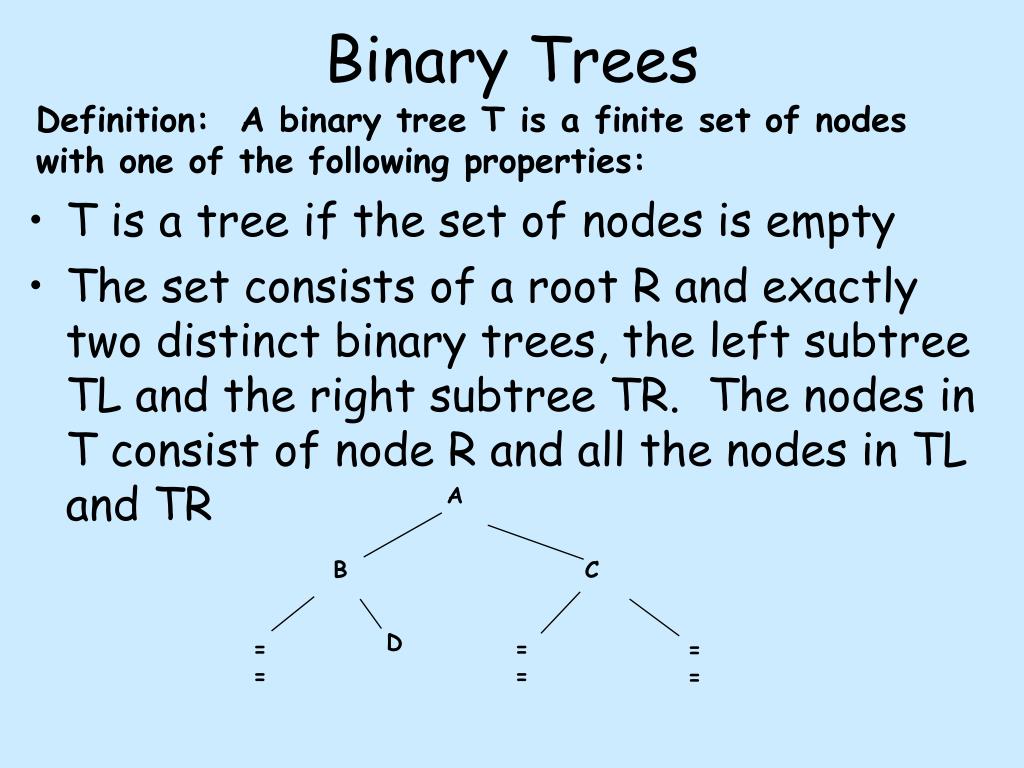 Binary Trees

Definition: A binary tree T is a finite set of nodes with one of the following properties:

• T is a tree if the set of nodes is empty
• The set consists of a root R and exactly two distinct binary trees, the left subtree TL and the right subtree TR. The nodes in T consist of node R and all the nodes in TL and TR

A
B
C
=
=
D
=
=
=
=